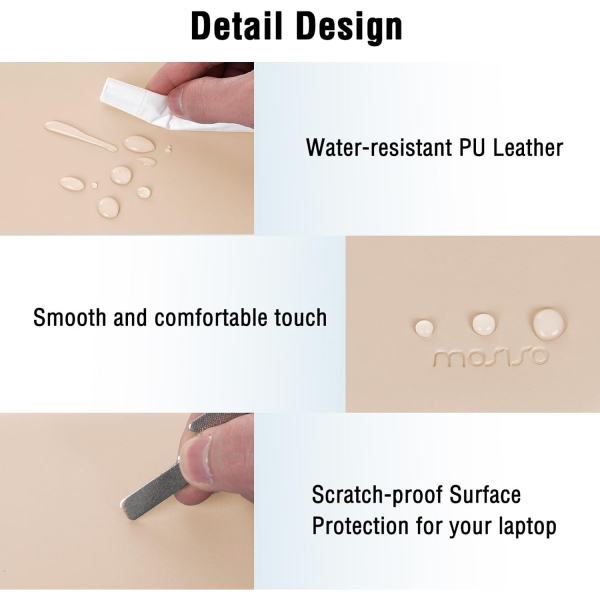 Detail Design

Water-resistant PU Leather

Smooth and comfortable touch

mosiso

Scratch-proof Surface
Protection for your laptop